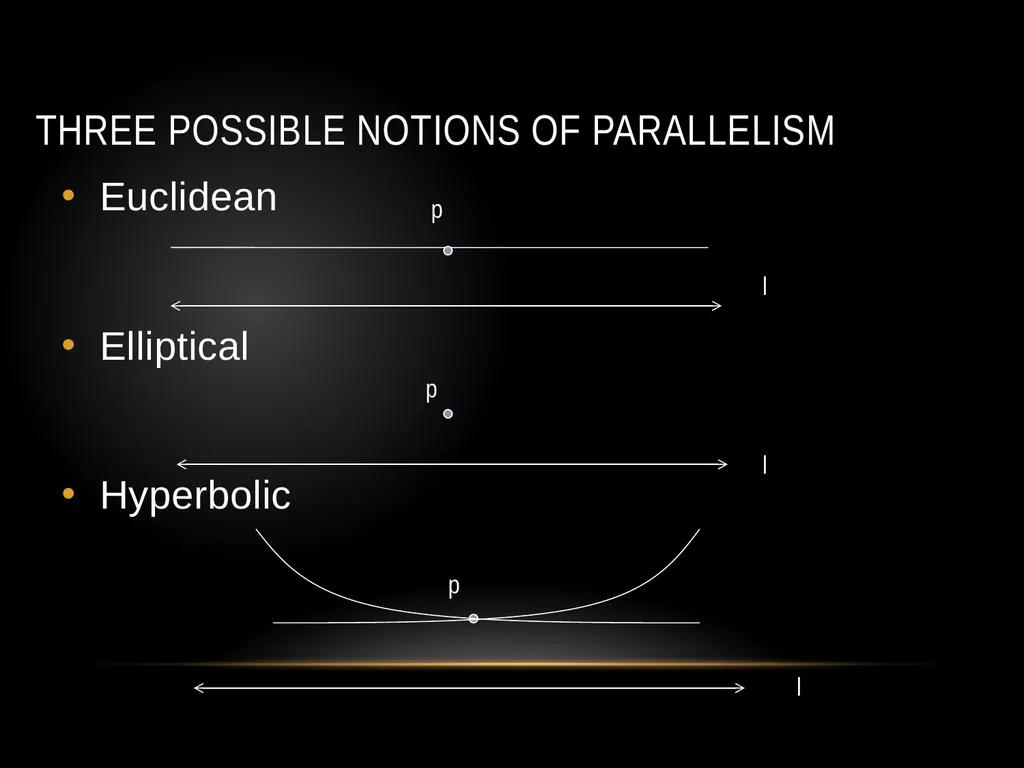 THREE POSSIBLE NOTIONS OF PARALLELISM

• Euclidean

p

l

• Elliptical

p

l

• Hyperbolic

p

l